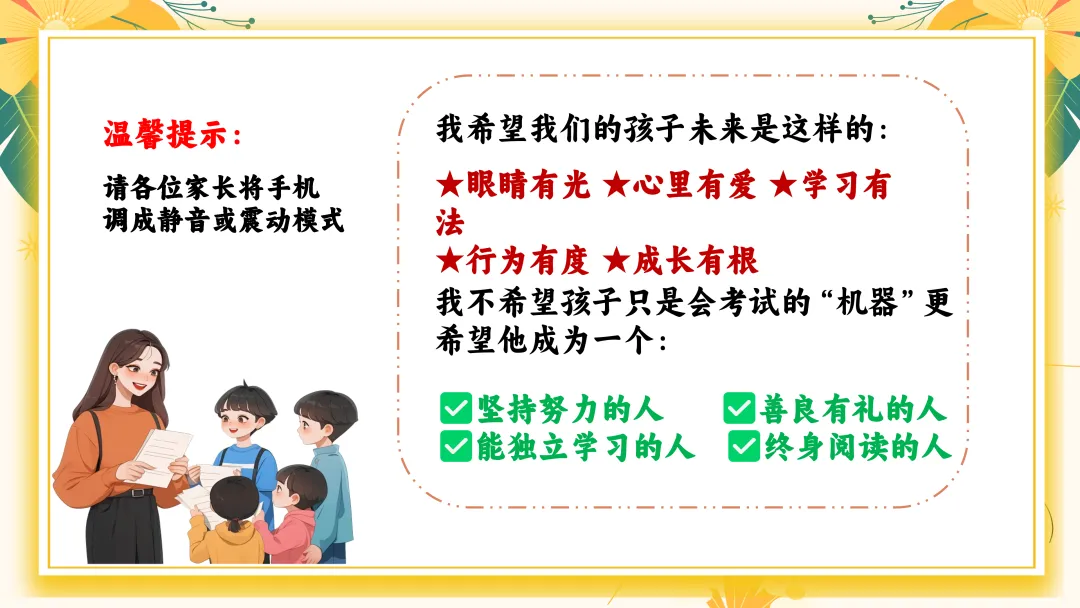 温馨提示：

请各位家长将手机调成静音或震动模式

我希望我们的孩子未来是这样的：

★眼睛有光 ★心里有爱 ★学习有法

★行为有度 ★成长有根

我不希望孩子只是会考试的“机器”更希望他成为一个：

✅坚持努力的人 ✅善良有礼的人

✅能独立学习的人 ✅终身阅读的人